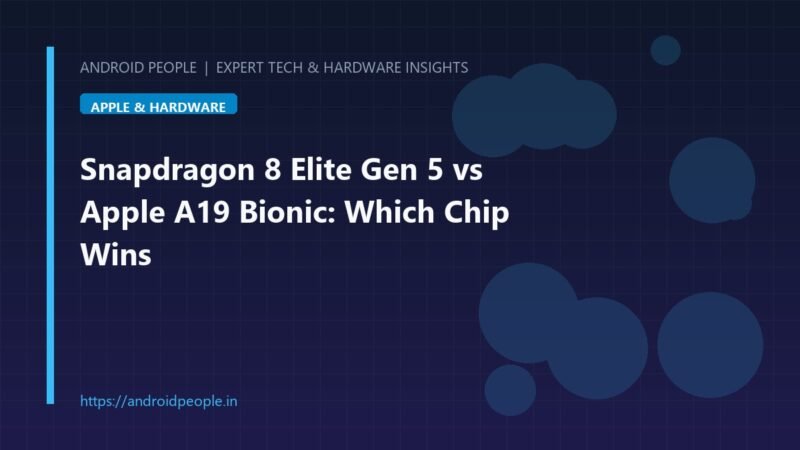 ANDROID PEOPLE | EXPERT TECH & HARDWARE INSIGHTS

APPLE & HARDWARE

Snapdragon 8 Elite Gen 5 vs Apple A19 Bionic: Which Chip Wins

https://androidpeople.in